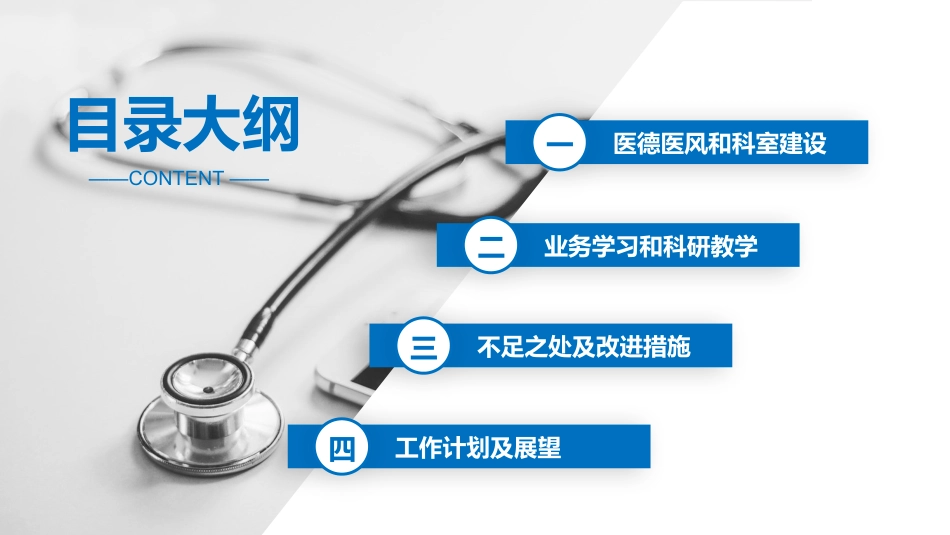 目录大纲

CONTENT

一 医德医风和科室建设

二 业务学习和科研教学

三 不足之处及改进措施

四 工作计划及展望